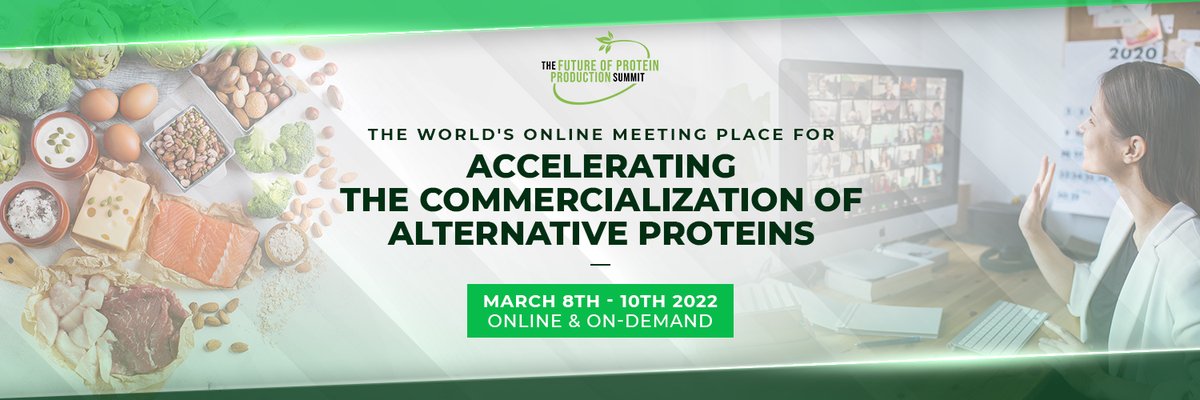 THE FUTURE OF PROTEIN PRODUCTION SUMMIT

THE WORLD'S ONLINE MEETING PLACE FOR

ACCELERATING THE COMMERCIALIZATION OF ALTERNATIVE PROTEINS

MARCH 8TH - 10TH 2022
ONLINE & ON-DEMAND

2020